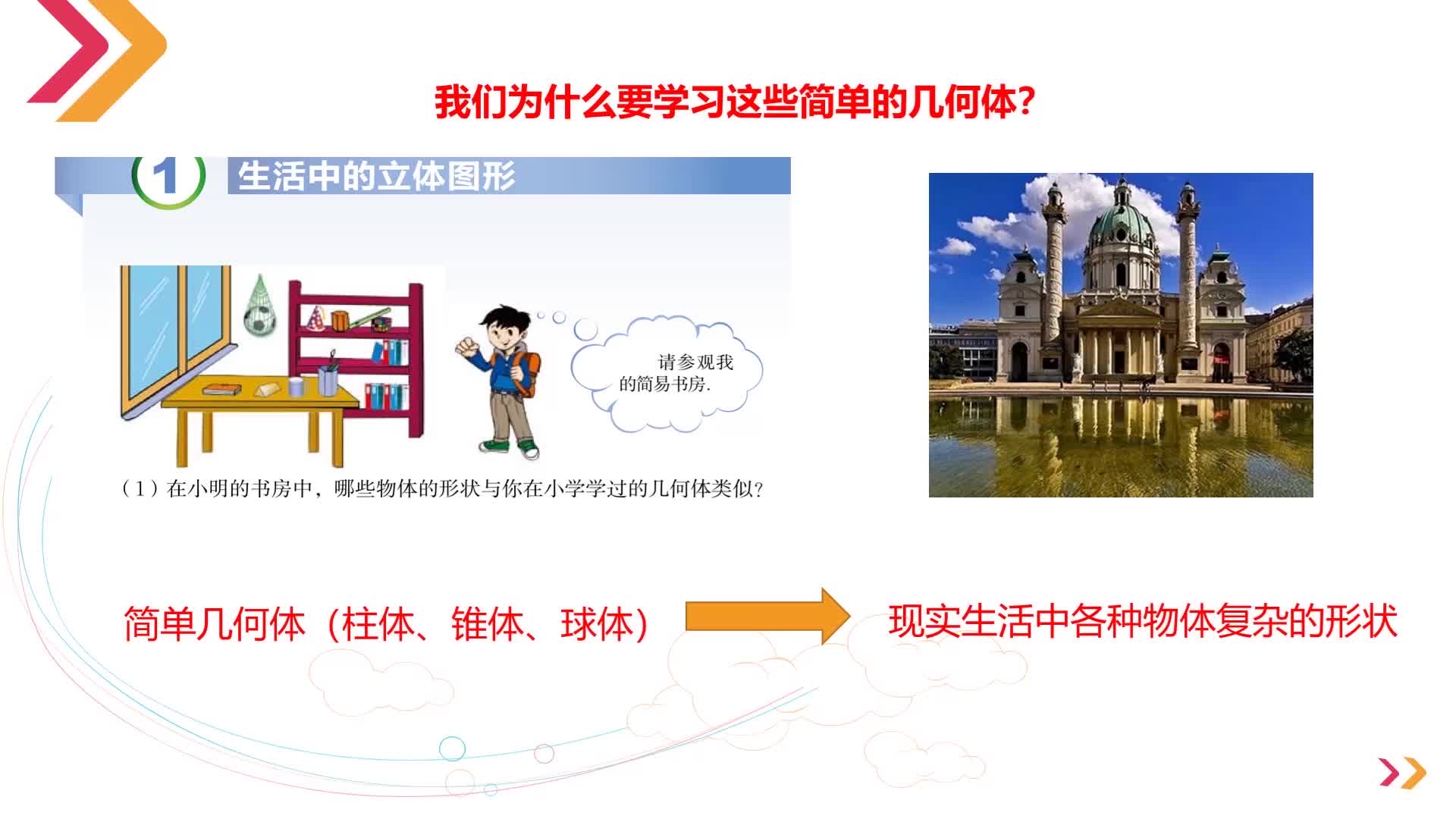 我们为什么要学习这些简单的几何体?

1 生活中的立体图形

请参观我的简易书房.

（1）在小明的书房中，哪些物体的形状与你在小学学过的几何体类似？

简单几何体（柱体、锥体、球体）

现实生活中各种物体复杂的形状